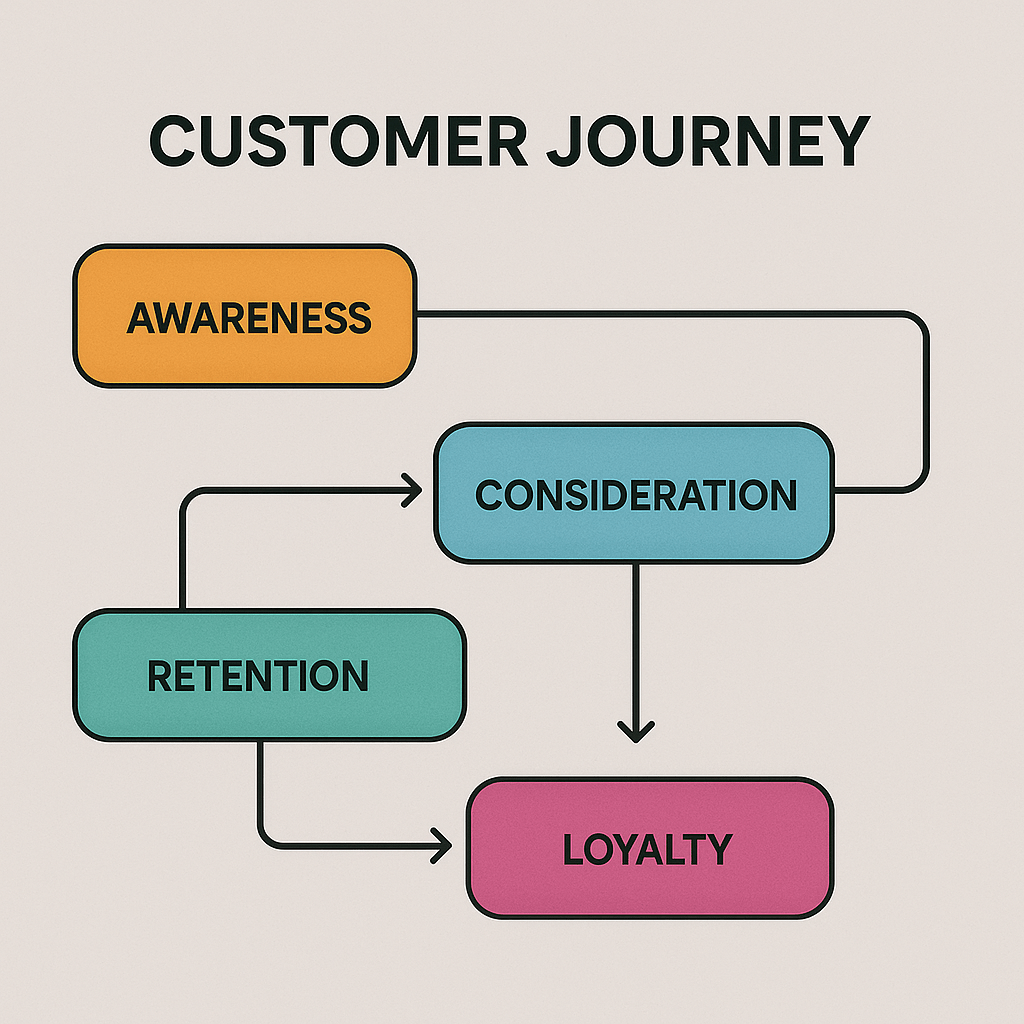 CUSTOMER JOURNEY

AWARENESS

CONSIDERATION

RETENTION

LOYALTY